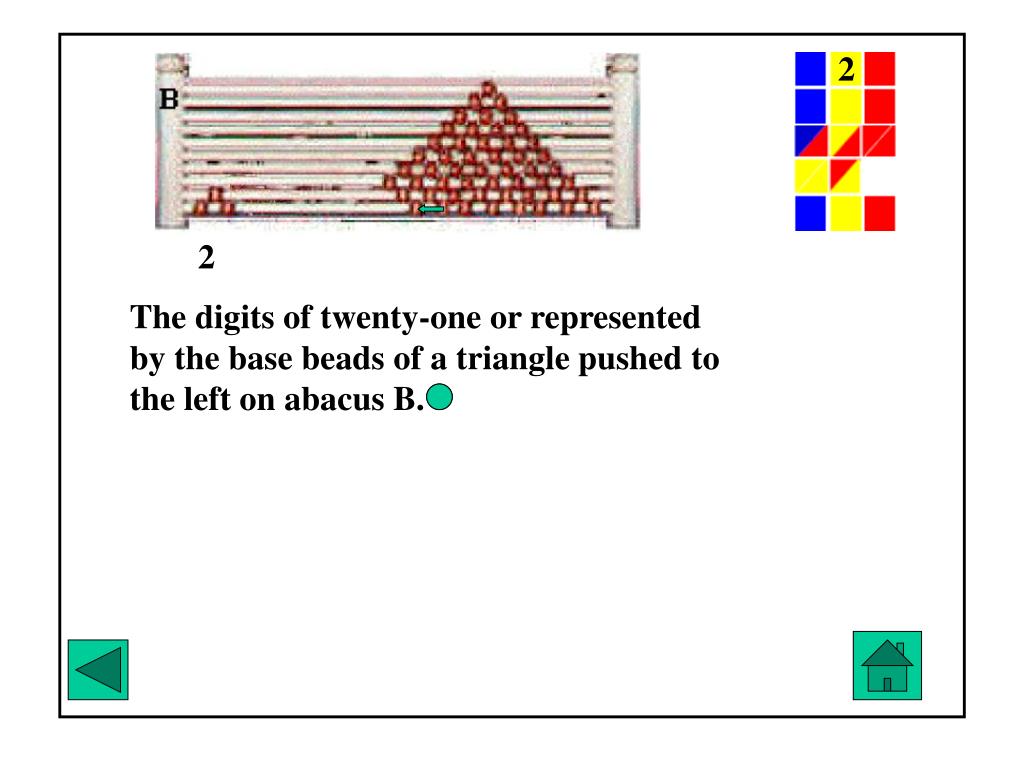 B

2

2

The digits of twenty-one or represented by the base beads of a triangle pushed to the left on abacus B.